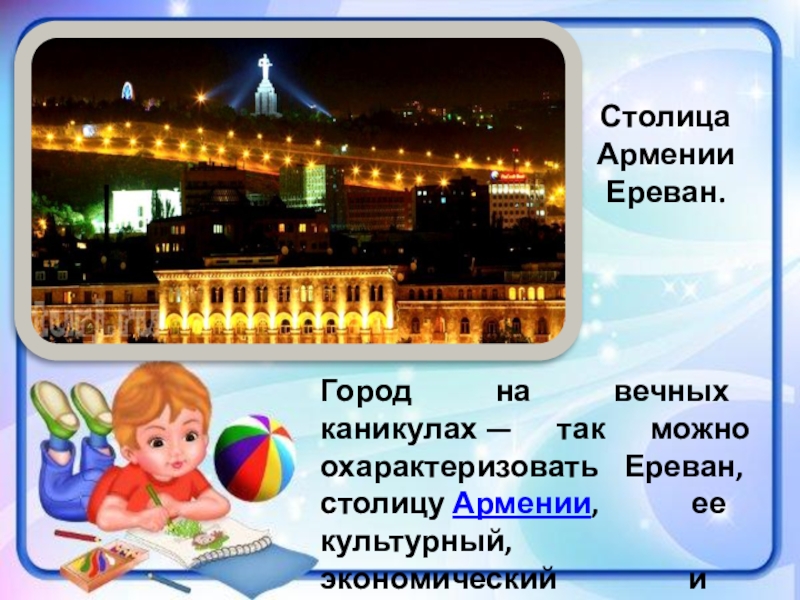 Столица Армении Ереван.

Город на вечных каникулах — так можно охарактеризовать Ереван, столицу Армении, ее культурный, экономический и